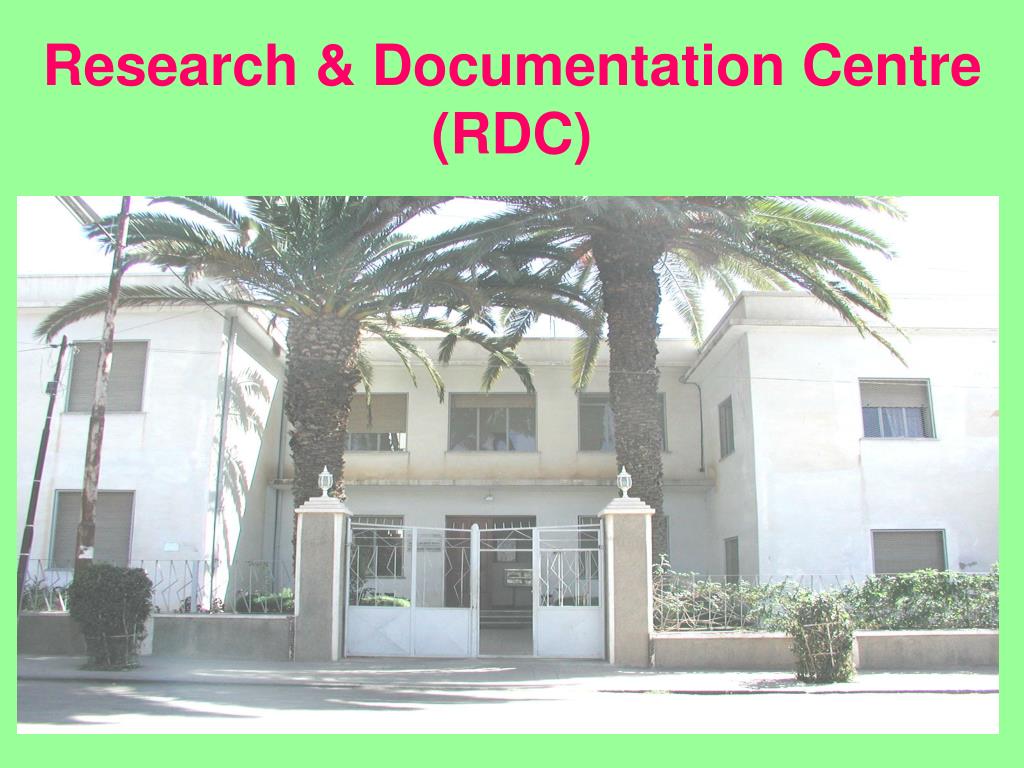 Research & Documentation Centre (RDC)